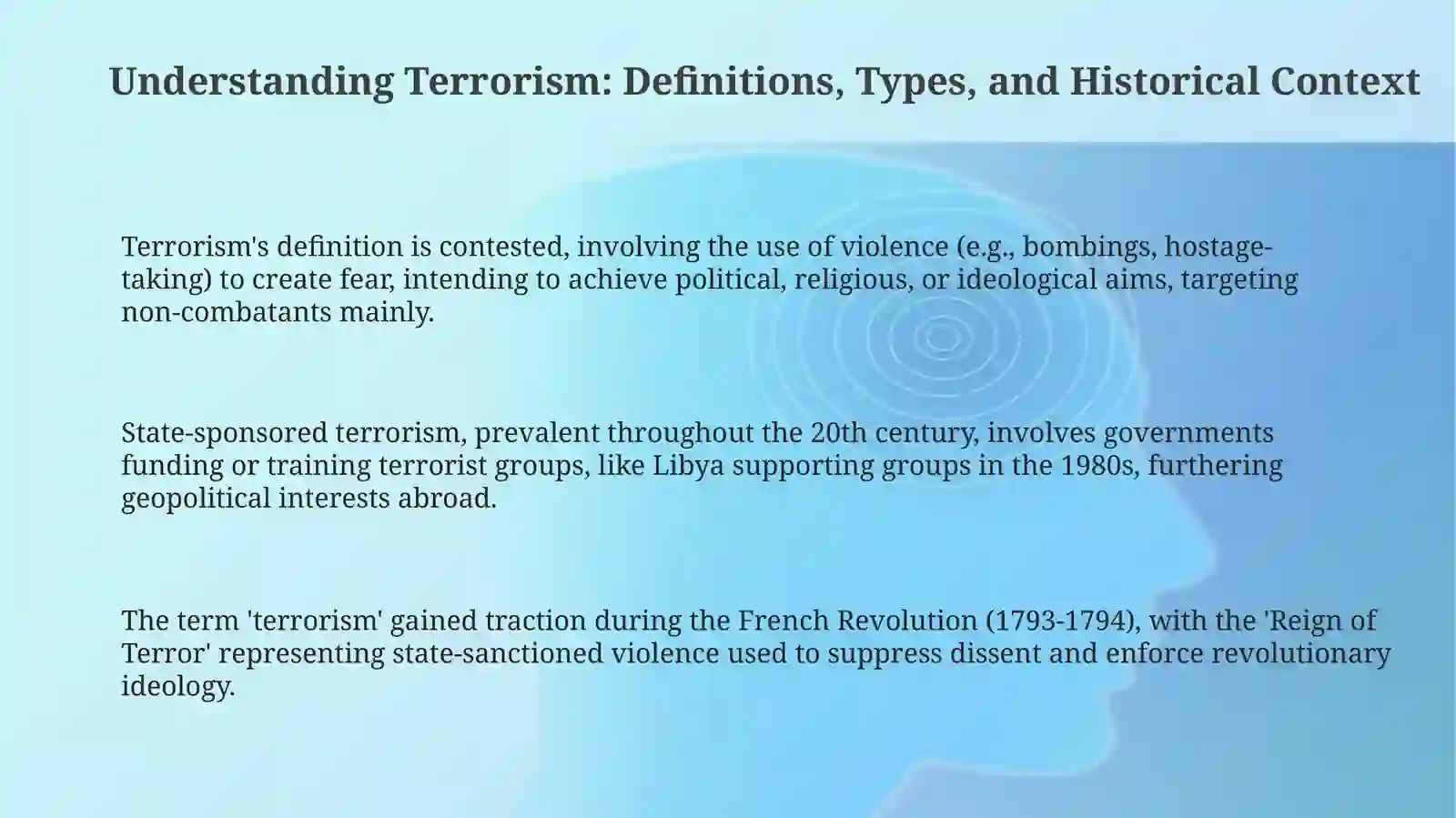 Understanding Terrorism: Definitions, Types, and Historical Context

Terrorism's definition is contested, involving the use of violence (e.g., bombings, hostage-taking) to create fear, intending to achieve political, religious, or ideological aims, targeting non-combatants mainly.

State-sponsored terrorism, prevalent throughout the 20th century, involves governments funding or training terrorist groups, like Libya supporting groups in the 1980s, furthering geopolitical interests abroad.

The term 'terrorism' gained traction during the French Revolution (1793-1794), with the 'Reign of Terror' representing state-sanctioned violence used to suppress dissent and enforce revolutionary ideology.